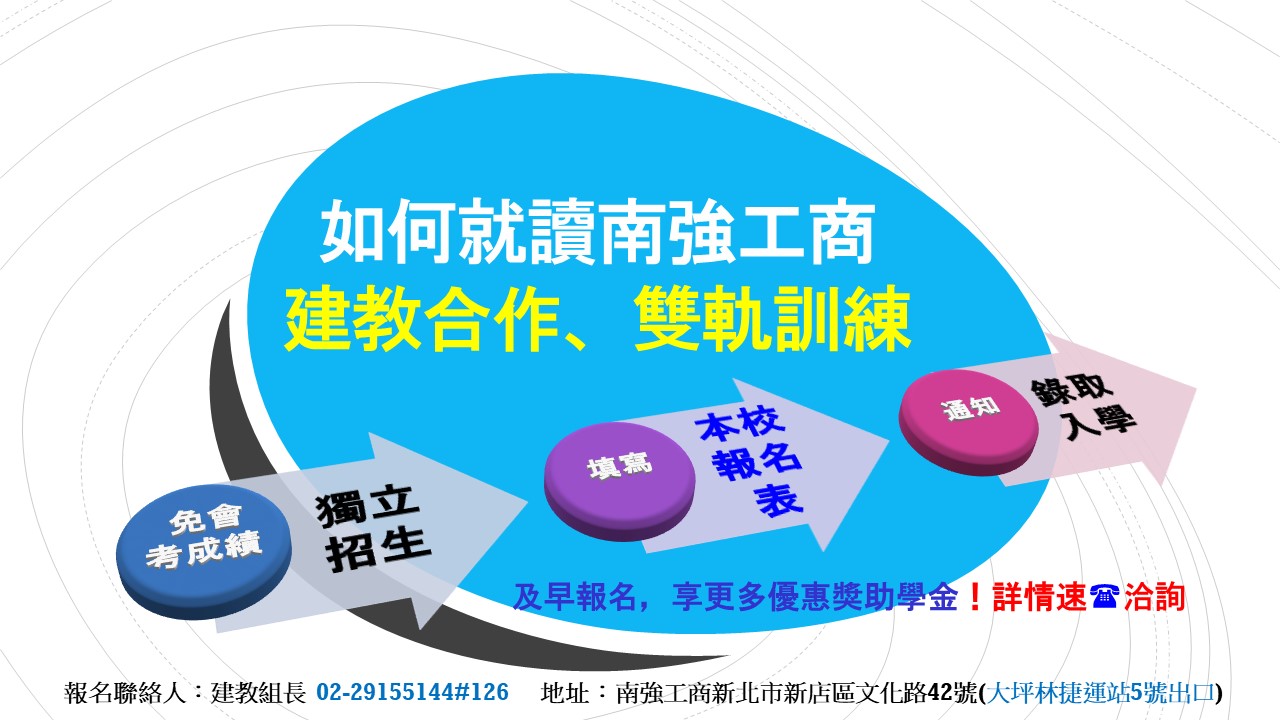 如何就讀南強工商
建教合作、雙軌訓練

免會考成績
獨立招生

填寫
本校報名表

通知
錄取入學

及早報名，享更多優惠獎助學金！詳情速☎洽詢

報名聯絡人：建教組長 02-29155144#126　地址：南強工商新北市新店區文化路42號(大坪林捷運站5號出口)